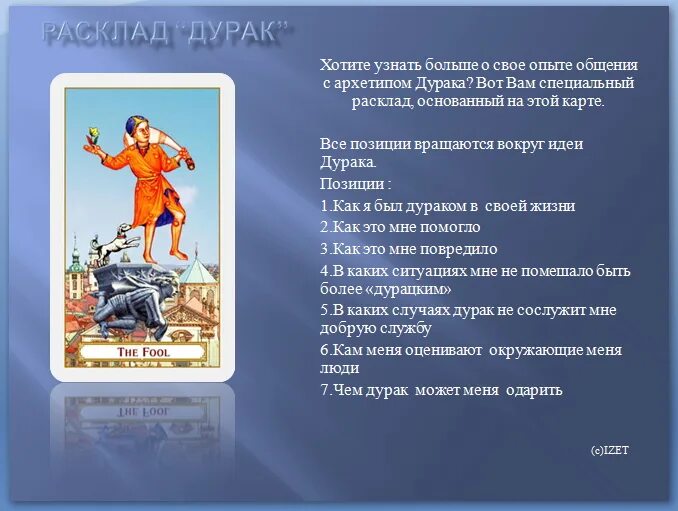 РАСКЛАД "ДУРАК"

THE FOOL

Хотите узнать больше о свое опыте общения с архетипом Дурака? Вот Вам специальный расклад, основанный на этой карте.

Все позиции вращаются вокруг идеи Дурака.

Позиции :

1.Как я был дураком в своей жизни

2.Как это мне помогло

3.Как это мне повредило

4.В каких ситуациях мне не помешало быть более «дурацким»

5.В каких случаях дурак не сослужит мне добрую службу

6.Кам меня оценивают окружающие меня люди

7.Чем дурак может меня одарить

(c)IZET